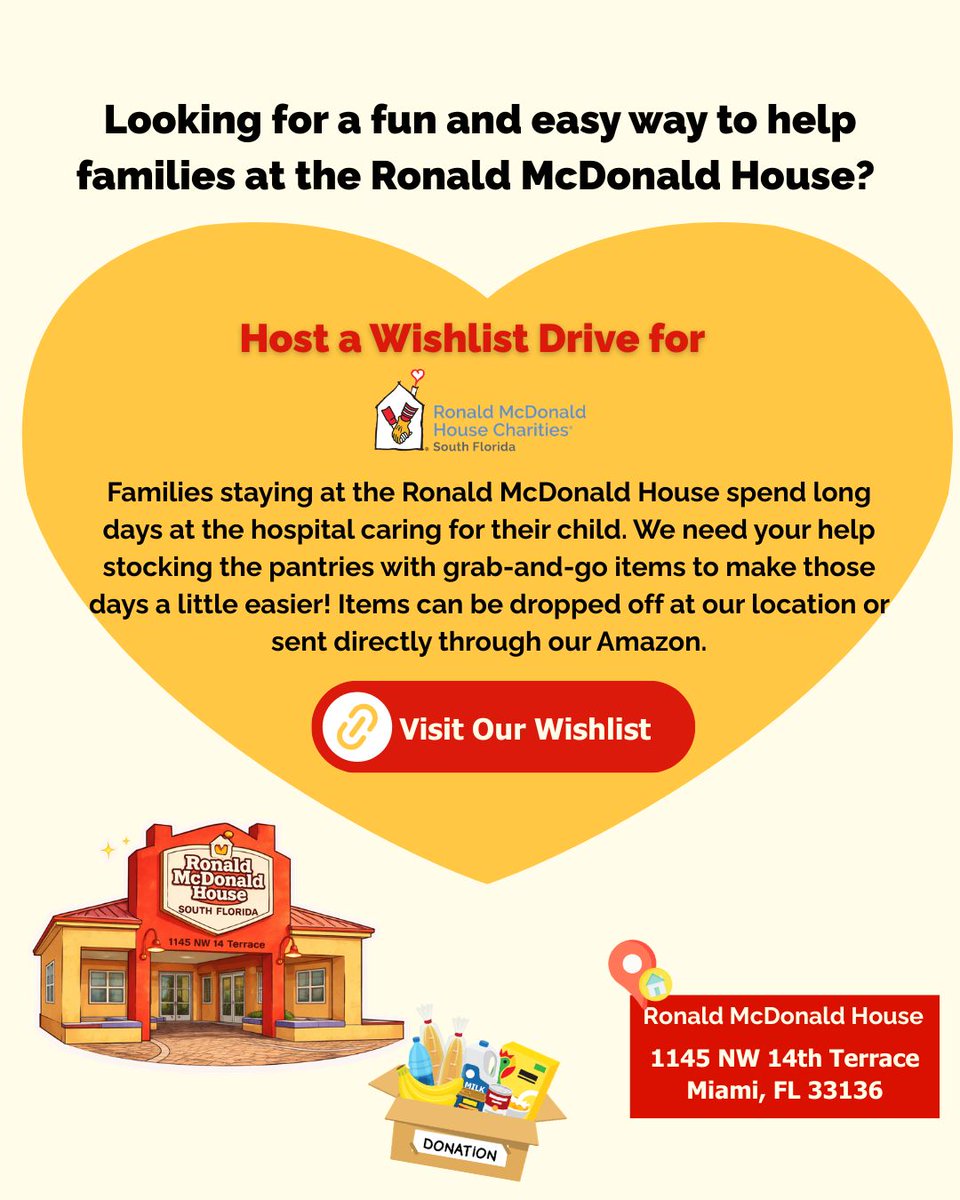 Looking for a fun and easy way to help families at the Ronald McDonald House?

Host a Wishlist Drive for

Ronald McDonald House Charities® South Florida

Families staying at the Ronald McDonald House spend long days at the hospital caring for their child. We need your help stocking the pantries with grab-and-go items to make those days a little easier! Items can be dropped off at our location or sent directly through our Amazon.

Visit Our Wishlist

Ronald McDonald House
SOUTH FLORIDA
1145 NW 14 Terrace

MILK

DONATION

Ronald McDonald House
1145 NW 14th Terrace
Miami, FL 33136